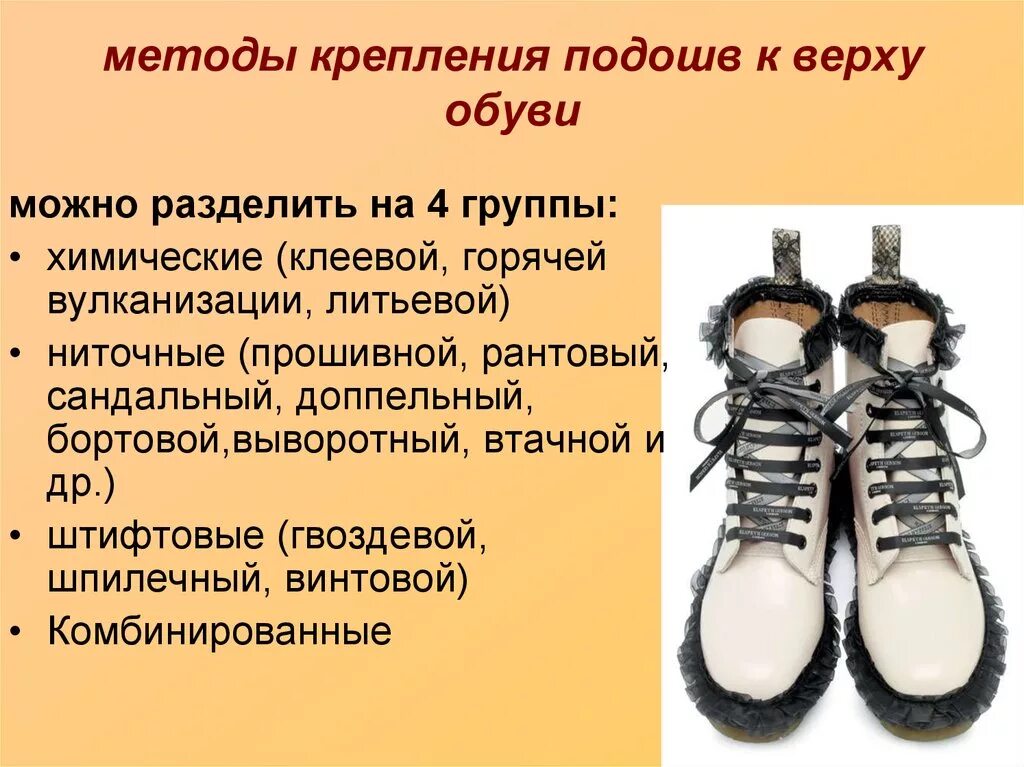 методы крепления подошв к верху обуви

можно разделить на 4 группы:
• химические (клеевой, горячей вулканизации, литьевой)
• ниточные (прошивной, рантовый, сандальный, доппельный, бортовой,выворотный, втачной и др.)
• штифтовые (гвоздевой, шпилечный, винтовой)
• Комбинированные